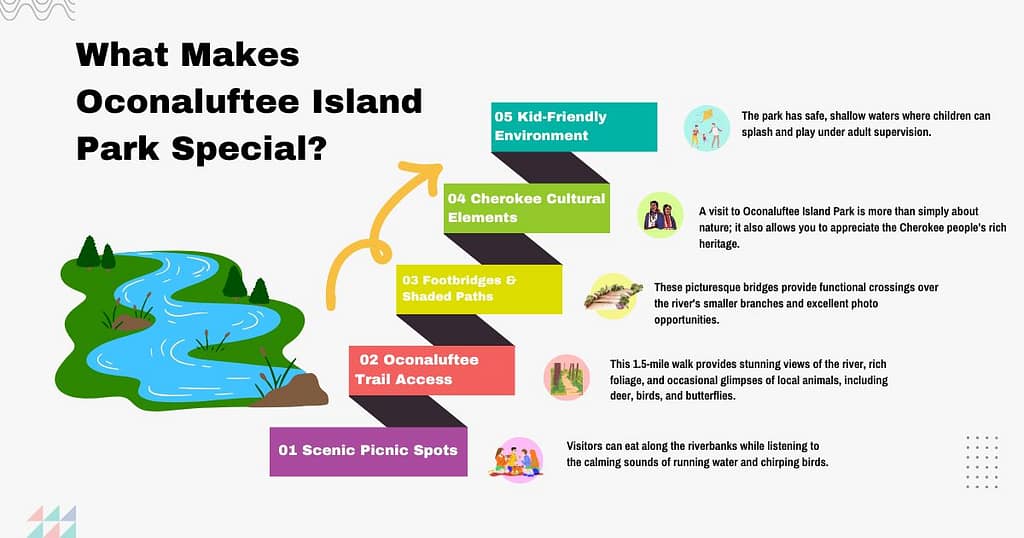 What Makes Oconaluftee Island Park Special?

05 Kid-Friendly Environment

The park has safe, shallow waters where children can splash and play under adult supervision.

04 Cherokee Cultural Elements

A visit to Oconaluftee Island Park is more than simply about nature; it also allows you to appreciate the Cherokee people's rich heritage.

03 Footbridges & Shaded Paths

These picturesque bridges provide functional crossings over the river's smaller branches and excellent photo opportunities.

02 Oconaluftee Trail Access

This 1.5-mile walk provides stunning views of the river, rich foliage, and occasional glimpses of local animals, including deer, birds, and butterflies.

01 Scenic Picnic Spots

Visitors can eat along the riverbanks while listening to the calming sounds of running water and chirping birds.